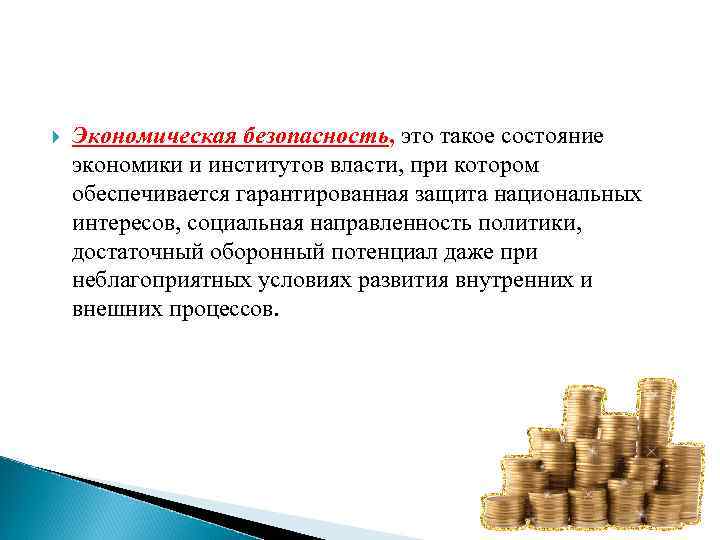 Экономическая безопасность, это такое состояние экономики и институтов власти, при котором обеспечивается гарантированная защита национальных интересов, социальная направленность политики, достаточный оборонный потенциал даже при неблагоприятных условиях развития внутренних и внешних процессов.